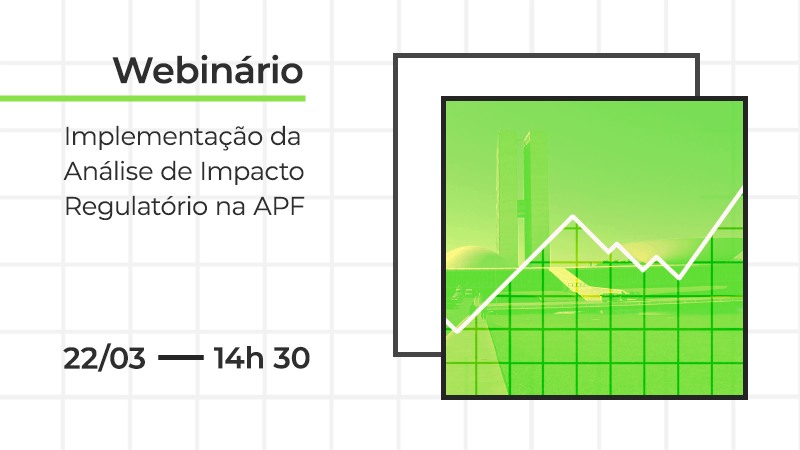 Webinário

Implementação da Análise de Impacto Regulatório na APF

22/03 — 14h 30